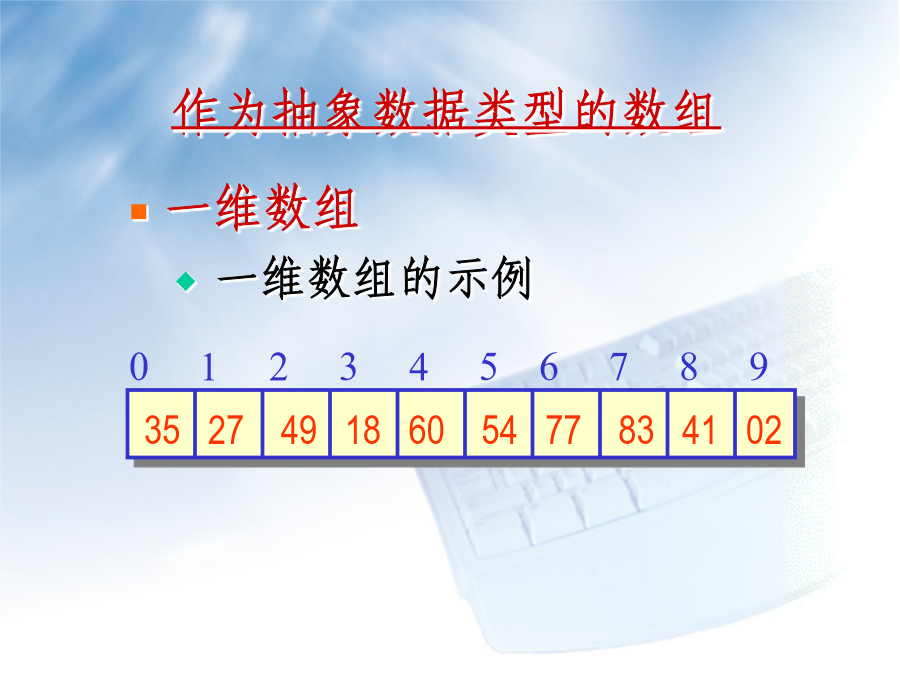 作为抽象数据类型的数组

一维数组

一维数组的示例

| 0 | 1 | 2 | 3 | 4 | 5 | 6 | 7 | 8 | 9 |
|---|---|---|---|---|---|---|---|---|---|
| 35 | 27 | 49 | 18 | 60 | 54 | 77 | 83 | 41 | 02 |